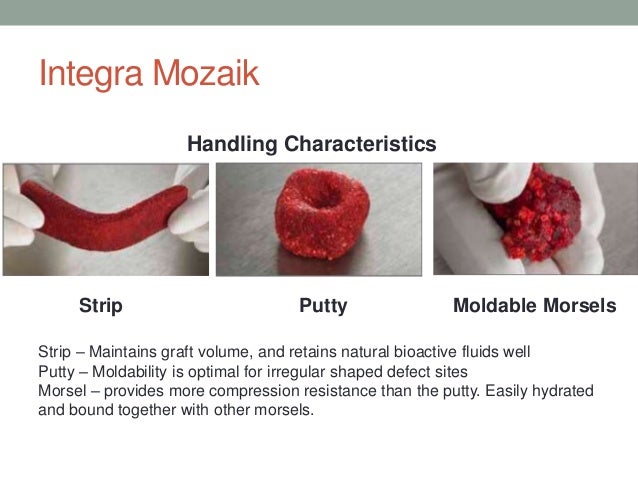 Integra Mozaik

Handling Characteristics

Strip

Putty

Moldable Morsels

Strip – Maintains graft volume, and retains natural bioactive fluids well
Putty – Moldability is optimal for irregular shaped defect sites
Morsel – provides more compression resistance than the putty. Easily hydrated and bound together with other morsels.